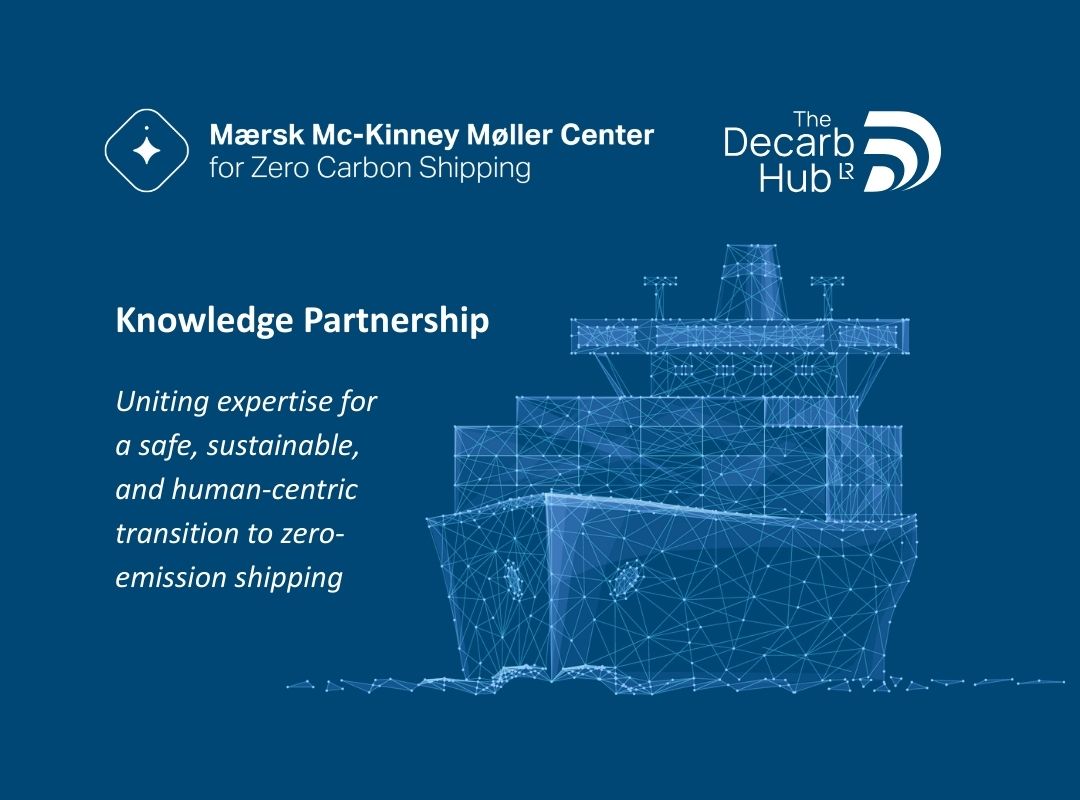 Mærsk Mc-Kinney Møller Center
for Zero Carbon Shipping

The Decarb Hub LR

Knowledge Partnership

Uniting expertise for a safe, sustainable, and human-centric transition to zero-emission shipping